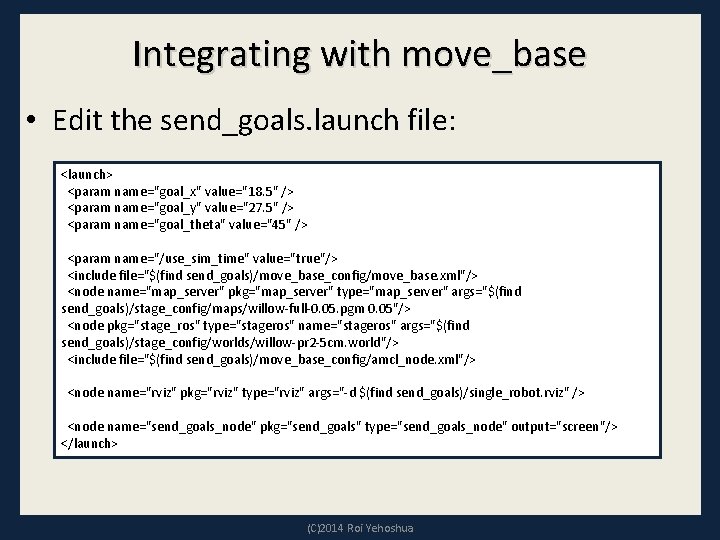 Integrating with move_base

• Edit the send_goals.launch file:

<launch>
  <param name="goal_x" value="18.5" />
  <param name="goal_y" value="27.5" />
  <param name="goal_theta" value="45" />

  <param name="/use_sim_time" value="true"/>
  <include file="$(find send_goals)/move_base_config/move_base.xml"/>
  <node name="map_server" pkg="map_server" type="map_server" args="$(find send_goals)/stage_config/maps/willow-full-0.05.pgm 0.05"/>
  <node pkg="stage_ros" type="stageros" name="stageros" args="$(find send_goals)/stage_config/worlds/willow-pr2-5cm.world"/>
  <include file="$(find send_goals)/move_base_config/amcl_node.xml"/>

  <node name="rviz" pkg="rviz" type="rviz" args="-d $(find send_goals)/single_robot.rviz" />

  <node name="send_goals_node" pkg="send_goals" type="send_goals_node" output="screen"/>
</launch>

(C)2014 Roi Yehoshua